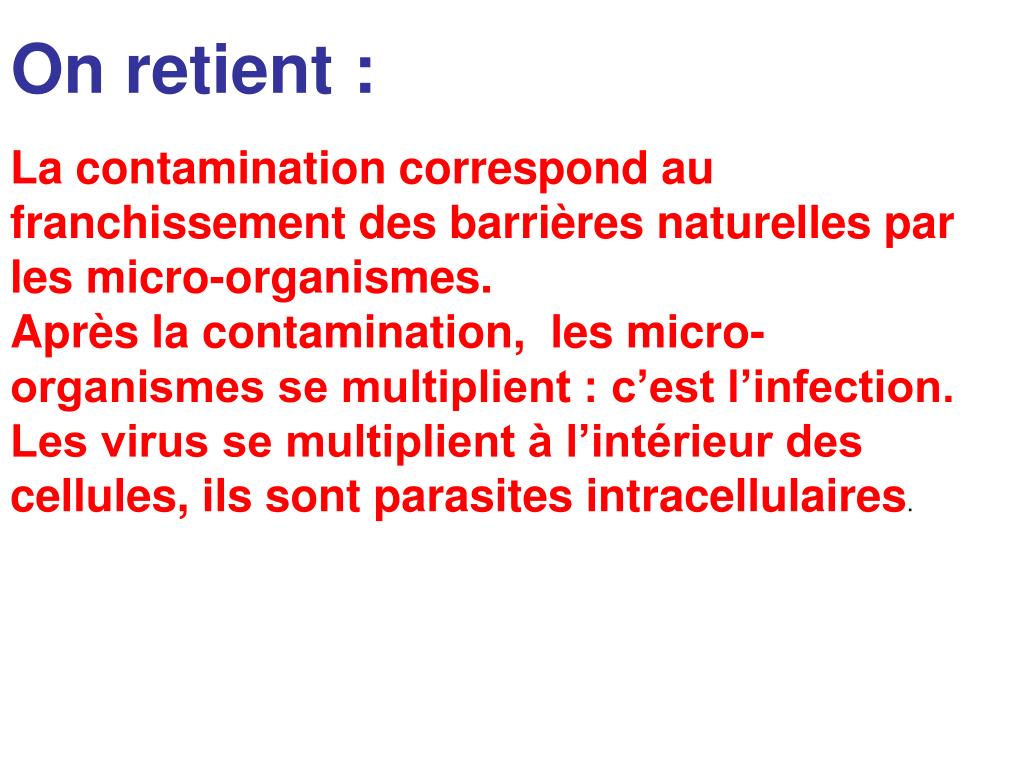 On retient :

La contamination correspond au franchissement des barrières naturelles par les micro-organismes.
Après la contamination, les micro-organismes se multiplient : c’est l’infection.
Les virus se multiplient à l’intérieur des cellules, ils sont parasites intracellulaires.